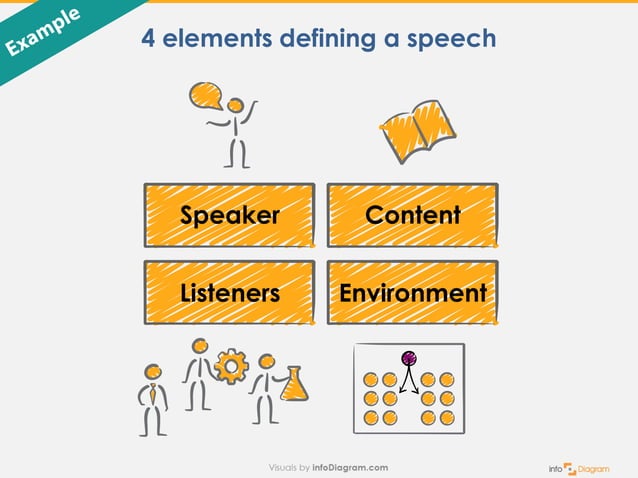 Example

4 elements defining a speech

Speaker

Content

Listeners

Environment

Visuals by infoDiagram.com

info Diagram